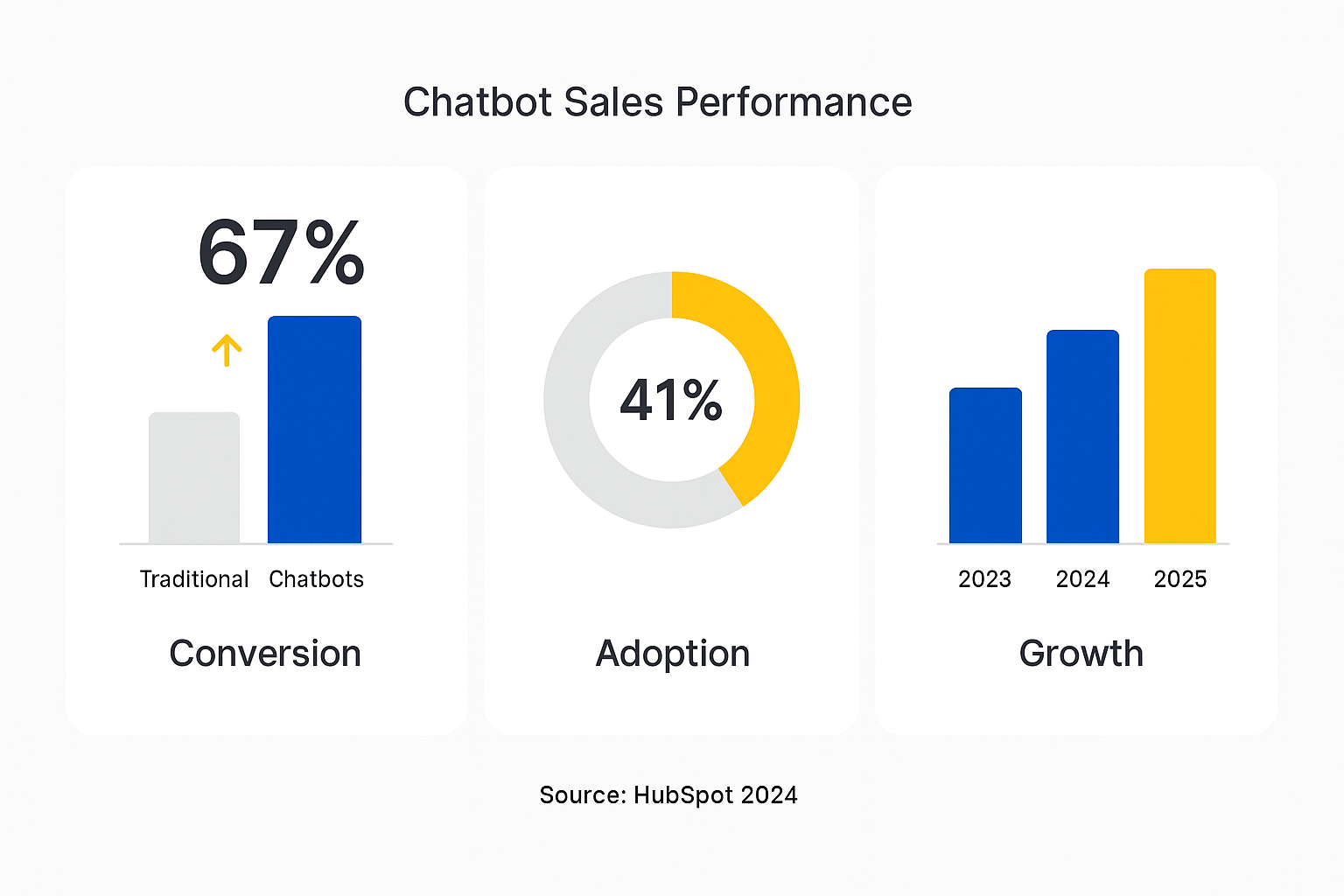 Chatbot Sales Performance

67%

Traditional Chatbots

Conversion

41%

Adoption

2023 2024 2025

Growth

Source: HubSpot 2024